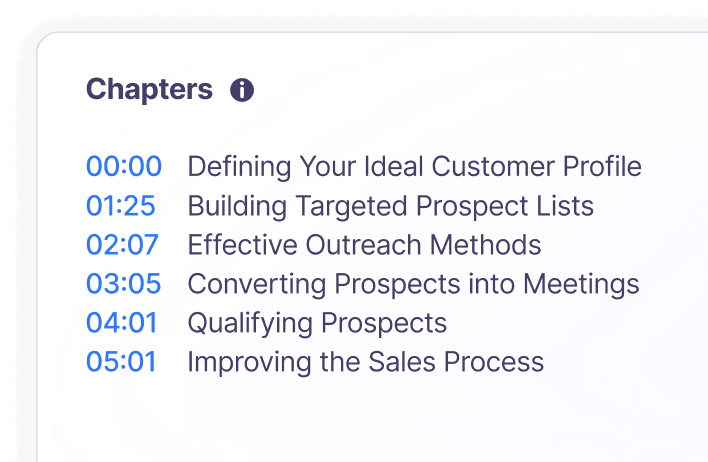 Chapters

00:00 Defining Your Ideal Customer Profile
01:25 Building Targeted Prospect Lists
02:07 Effective Outreach Methods
03:05 Converting Prospects into Meetings
04:01 Qualifying Prospects
05:01 Improving the Sales Process